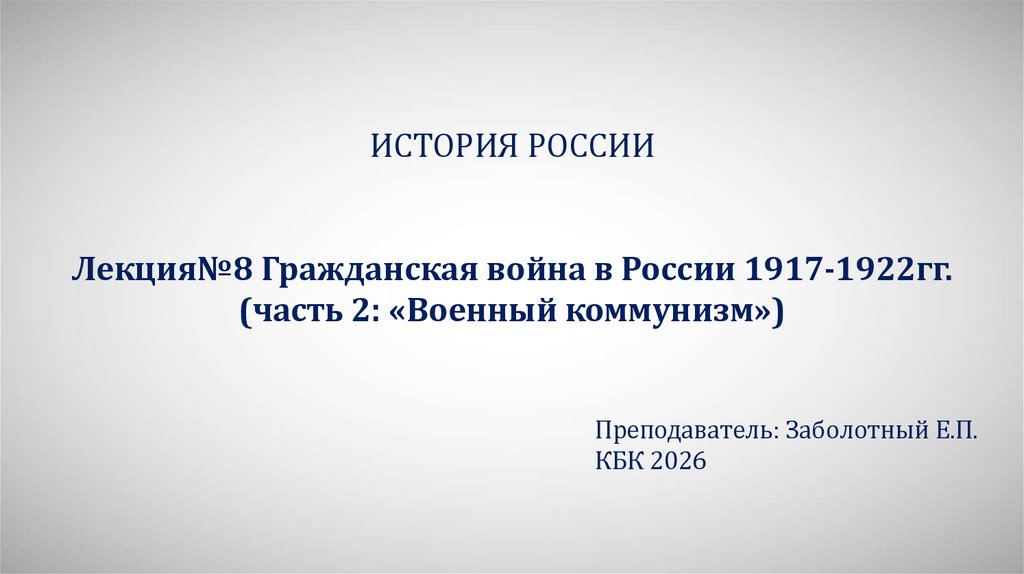 ИСТОРИЯ РОССИИ

Лекция№8 Гражданская война в России 1917-1922гг. (часть 2: «Военный коммунизм»)

Преподаватель: Заболотный Е.П.
КБК 2026